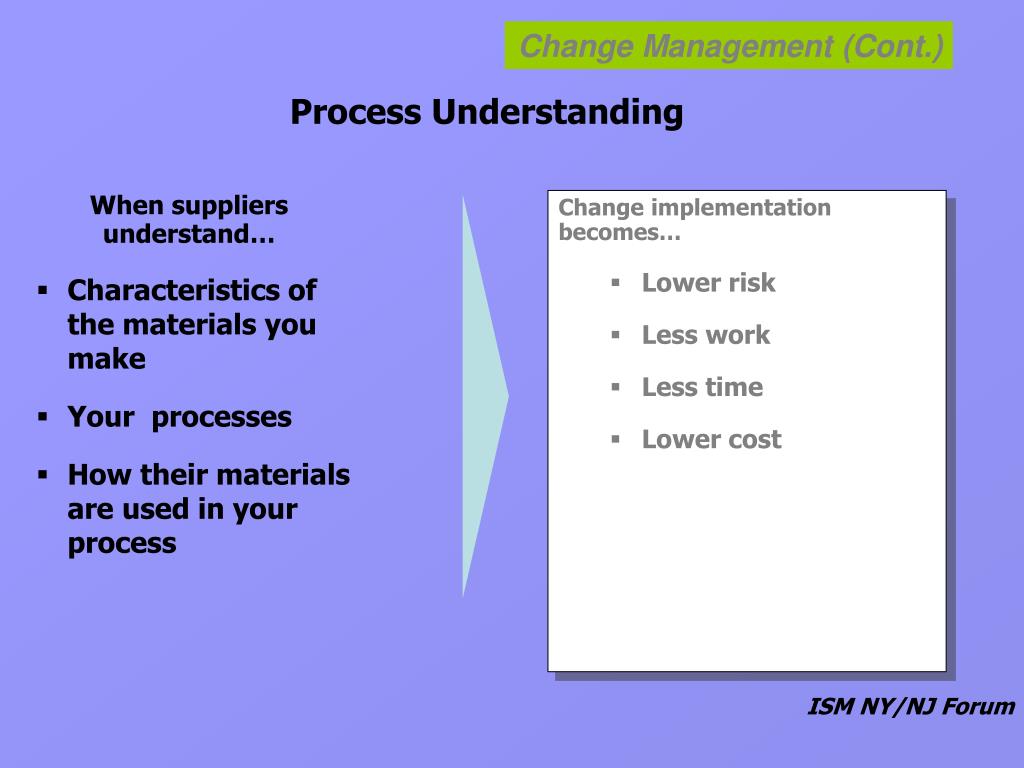 Change Management (Cont.)

Process Understanding

When suppliers understand…

▪ Characteristics of the materials you make

▪ Your processes

▪ How their materials are used in your process

Change implementation becomes…

▪ Lower risk

▪ Less work

▪ Less time

▪ Lower cost

ISM NY/NJ Forum